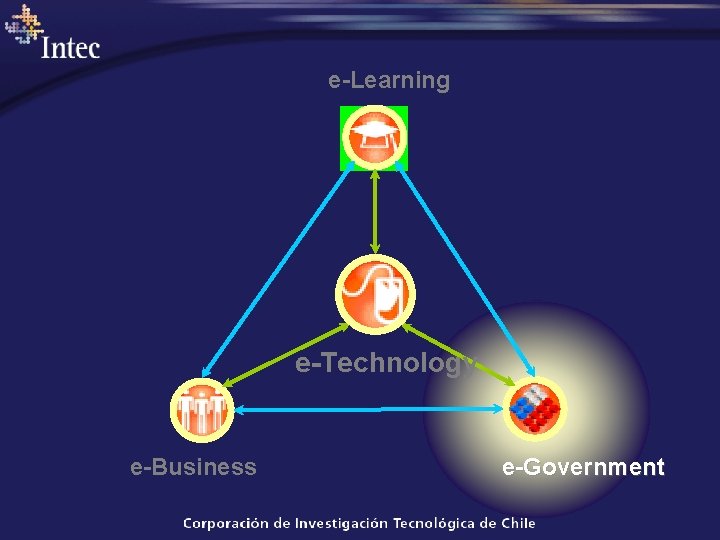 Intec

e-Learning

e-Technology

e-Business

e-Government

Corporación de Investigación Tecnológica de Chile